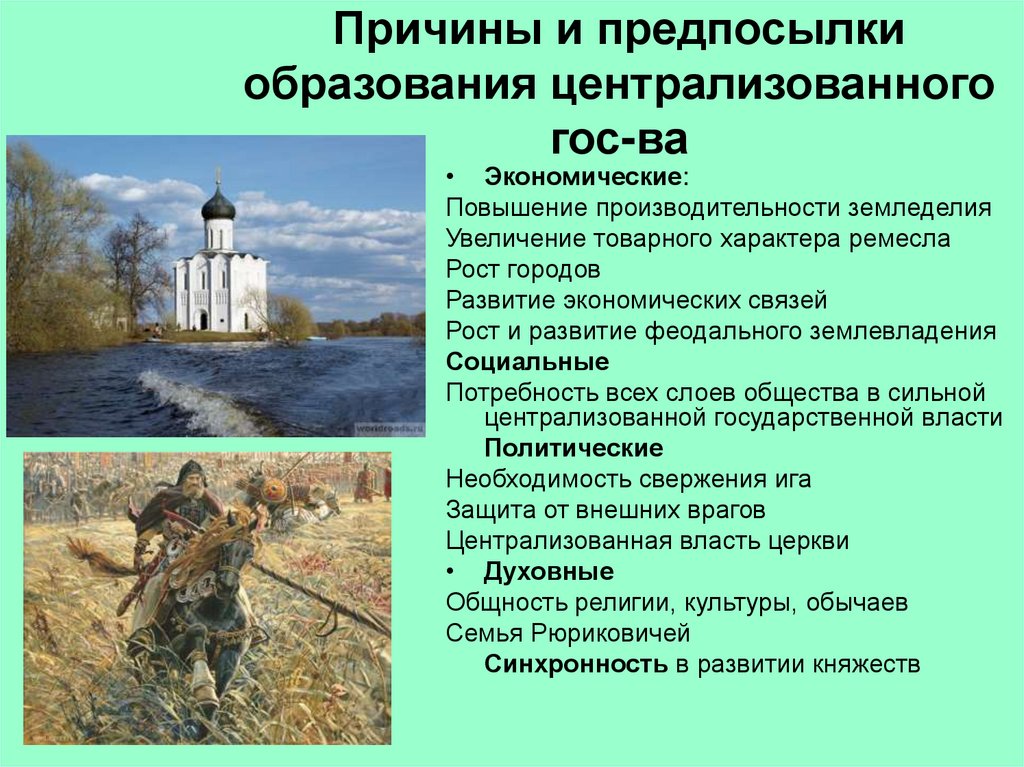 Причины и предпосылки образования централизованного гос-ва

worldroads.ru

• Экономические:
Повышение производительности земледелия
Увеличение товарного характера ремесла
Рост городов
Развитие экономических связей
Рост и развитие феодального землевладения
Социальные
Потребность всех слоев общества в сильной централизованной государственной власти
Политические
Необходимость свержения ига
Защита от внешних врагов
Централизованная власть церкви
• Духовные
Общность религии, культуры, обычаев
Семья Рюриковичей
Синхронность в развитии княжеств